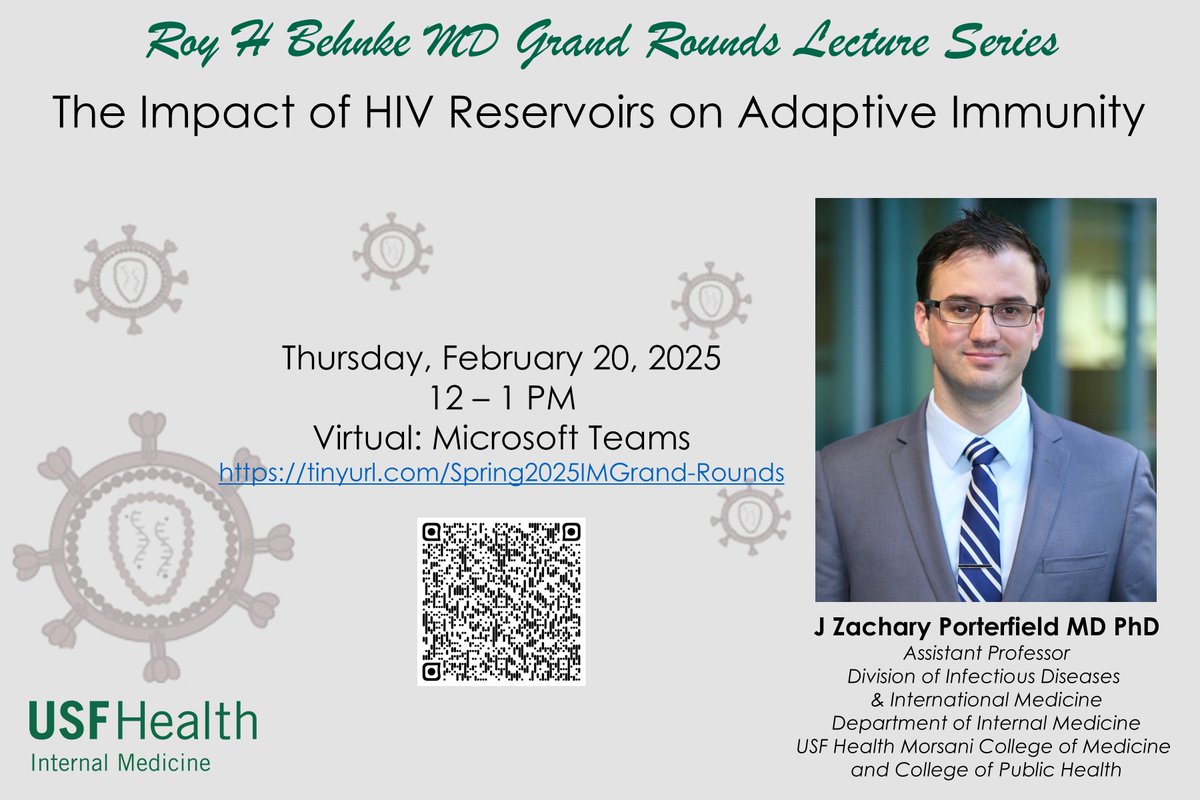 Roy H Behnke MD Grand Rounds Lecture Series

The Impact of HIV Reservoirs on Adaptive Immunity

Thursday, February 20, 2025
12 – 1 PM
Virtual: Microsoft Teams
https://tinyurl.com/Spring2025IMGrand-Rounds

J Zachary Porterfield MD PhD
Assistant Professor
Division of Infectious Diseases
& International Medicine
Department of Internal Medicine
USF Health Morsani College of Medicine
and College of Public Health

USF Health
Internal Medicine